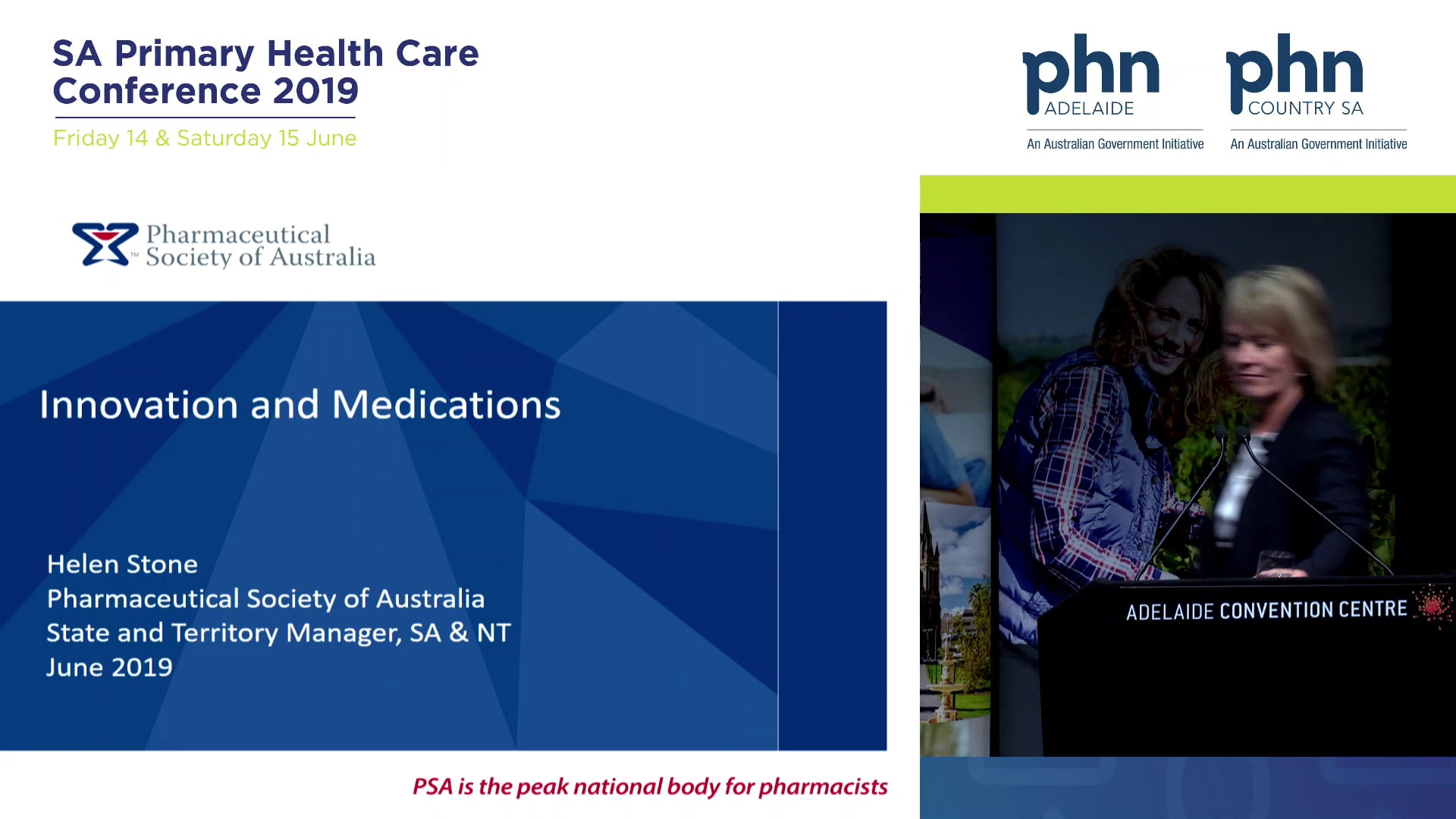 SA Primary Health Care Conference 2019

Friday 14 & Saturday 15 June

phn ADELAIDE
An Australian Government Initiative

phn COUNTRY SA
An Australian Government Initiative

Pharmaceutical Society of Australia

Innovation and Medications

Helen Stone
Pharmaceutical Society of Australia
State and Territory Manager, SA & NT
June 2019

PSA is the peak national body for pharmacists

ADELAIDE CONVENTION CENTRE